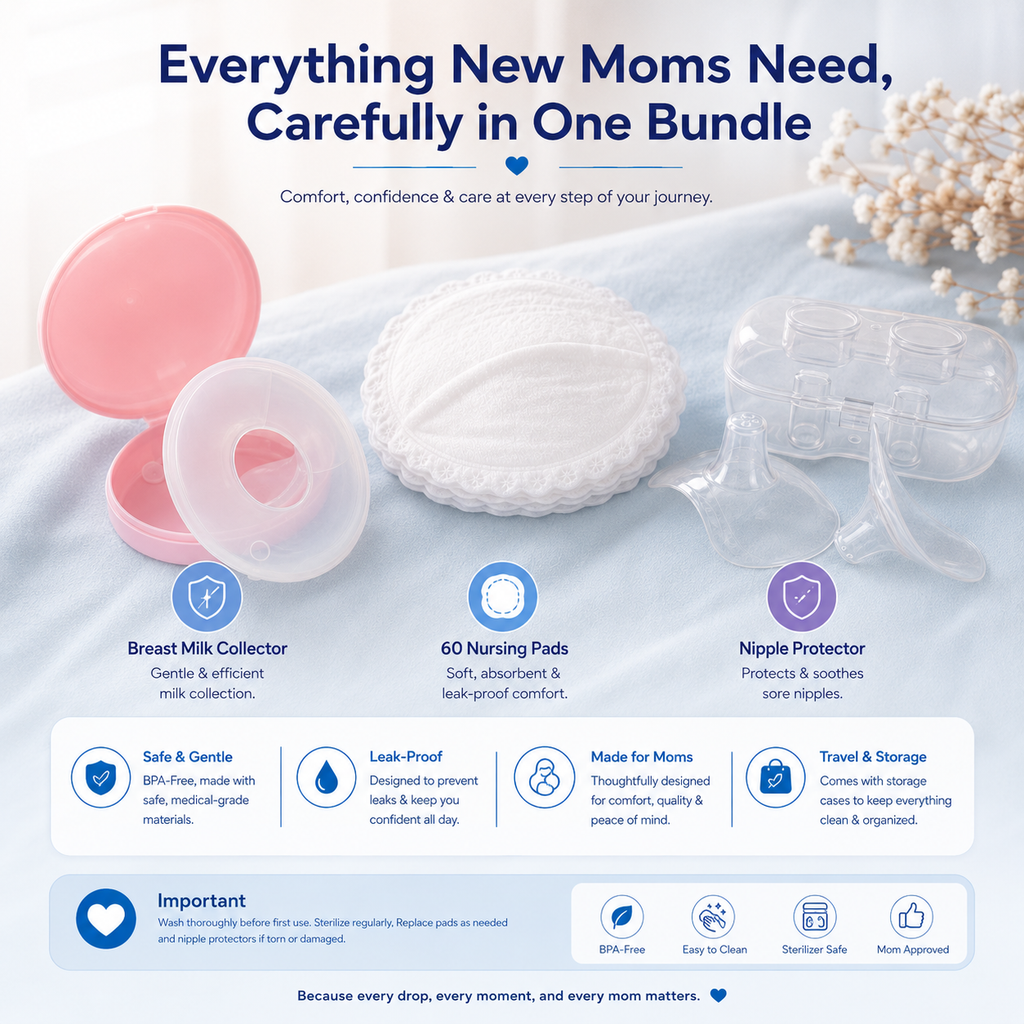 Everything New Moms Need, Carefully in One Bundle

Comfort, confidence & care at every step of your journey.

Breast Milk Collector
Gentle & efficient milk collection.

60 Nursing Pads
Soft, absorbent & leak-proof comfort.

Nipple Protector
Protects & soothes sore nipples.

Safe & Gentle
BPA-Free, made with safe, medical-grade materials.

Leak-Proof
Designed to prevent leaks & keep you confident all day.

Made for Moms
Thoughtfully designed for comfort, quality & peace of mind.

Travel & Storage
Comes with storage cases to keep everything clean & organized.

Important
Wash thoroughly before first use. Sterilize regularly. Replace pads as needed and nipple protectors if torn or damaged.

BPA-Free
Easy to Clean
Sterilizer Safe
Mom Approved

Because every drop, every moment, and every mom matters.